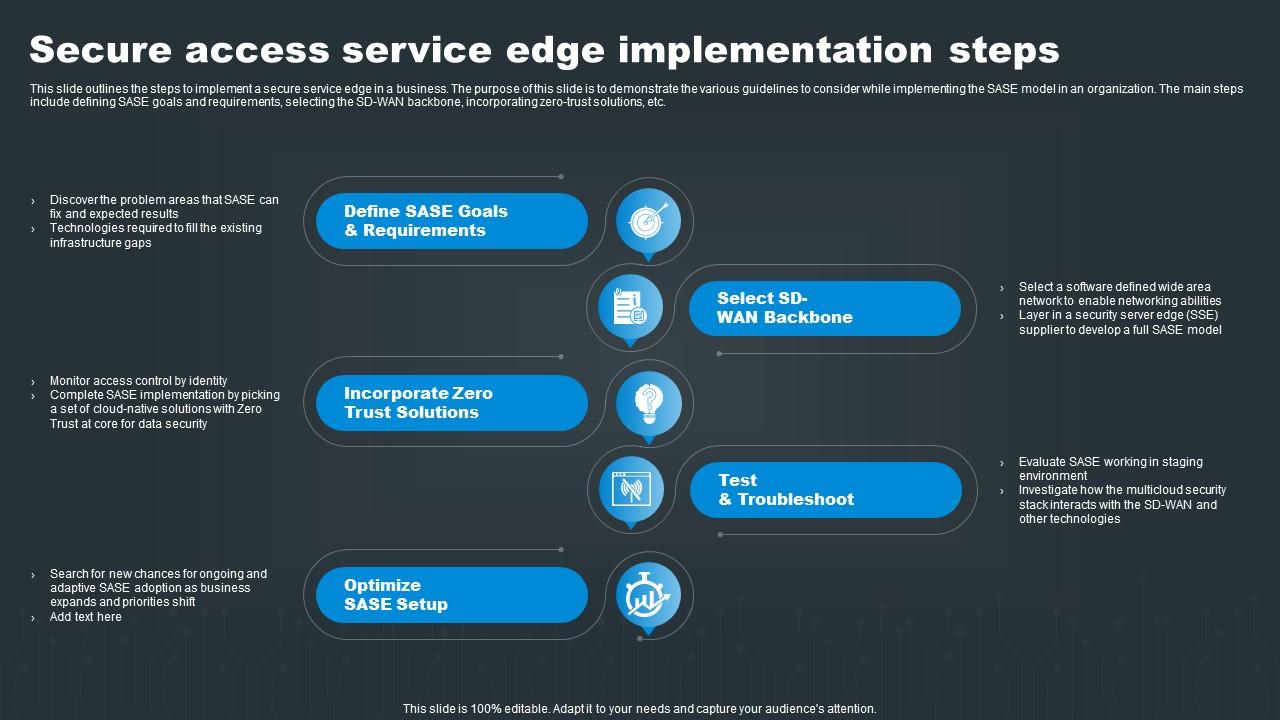 Secure access service edge implementation steps

This slide outlines the steps to implement a secure service edge in a business. The purpose of this slide is to demonstrate the various guidelines to consider while implementing the SASE model in an organization. The main steps include defining SASE goals and requirements, selecting the SD-WAN backbone, incorporating zero-trust solutions, etc.

› Discover the problem areas that SASE can fix and expected results
› Technologies required to fill the existing infrastructure gaps

Define SASE Goals & Requirements

Select SD-WAN Backbone

› Select a software defined wide area network to enable networking abilities
› Layer in a security server edge (SSE) supplier to develop a full SASE model

› Monitor access control by identity
› Complete SASE implementation by picking a set of cloud-native solutions with Zero Trust at core for data security

Incorporate Zero Trust Solutions

Test & Troubleshoot

› Evaluate SASE working in staging environment
› Investigate how the multicloud security stack interacts with the SD-WAN and other technologies

› Search for new chances for ongoing and adaptive SASE adoption as business expands and priorities shift
› Add text here

Optimize SASE Setup

This slide is 100% editable. Adapt it to your needs and capture your audience's attention.